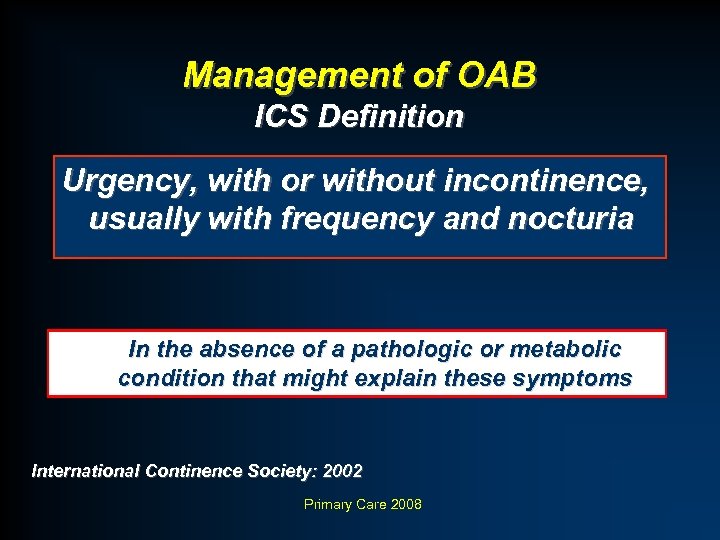 Management of OAB
ICS Definition

Urgency, with or without incontinence, usually with frequency and nocturia

In the absence of a pathologic or metabolic condition that might explain these symptoms

International Continence Society: 2002

Primary Care 2008